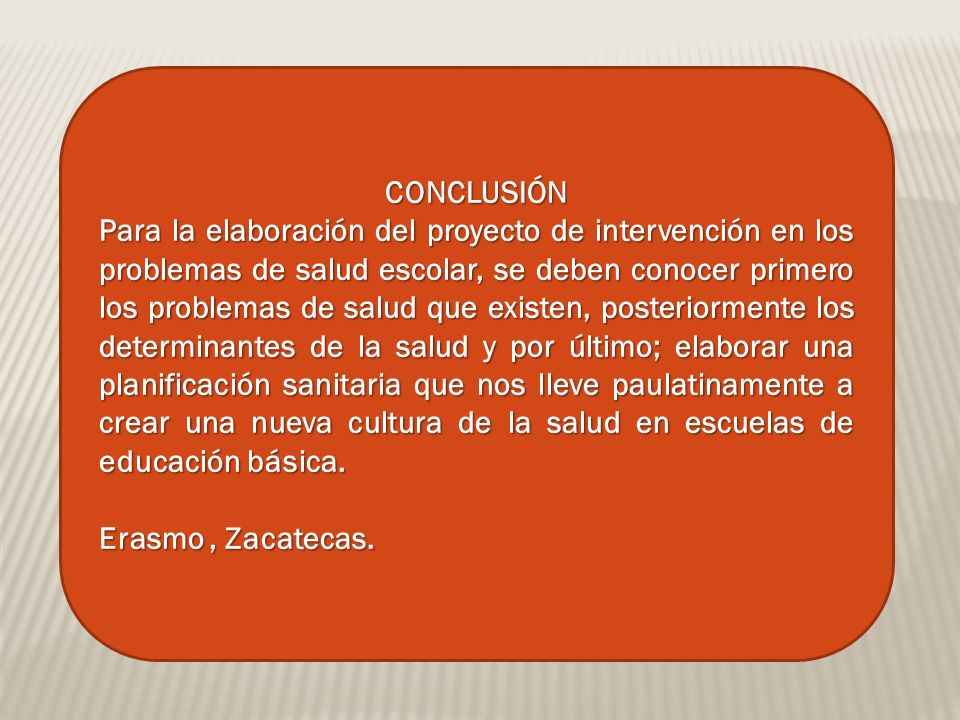 CONCLUSIÓN

Para la elaboración del proyecto de intervención en los problemas de salud escolar, se deben conocer primero los problemas de salud que existen, posteriormente los determinantes de la salud y por último; elaborar una planificación sanitaria que nos lleve paulatinamente a crear una nueva cultura de la salud en escuelas de educación básica.

Erasmo , Zacatecas.